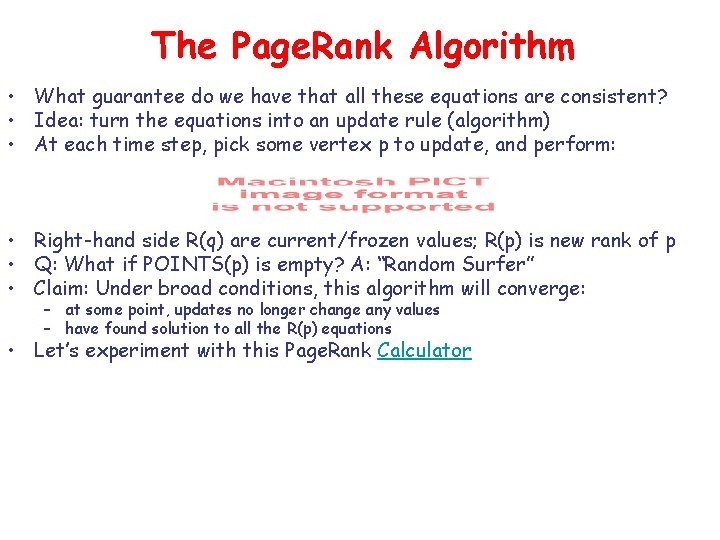 The PageRank Algorithm

• What guarantee do we have that all these equations are consistent?
• Idea: turn the equations into an update rule (algorithm)
• At each time step, pick some vertex p to update, and perform:

Macintosh PICT image format is not supported

• Right-hand side R(q) are current/frozen values; R(p) is new rank of p
• Q: What if POINTS(p) is empty? A: "Random Surfer"
• Claim: Under broad conditions, this algorithm will converge:
– at some point, updates no longer change any values
– have found solution to all the R(p) equations
• Let's experiment with this PageRank Calculator